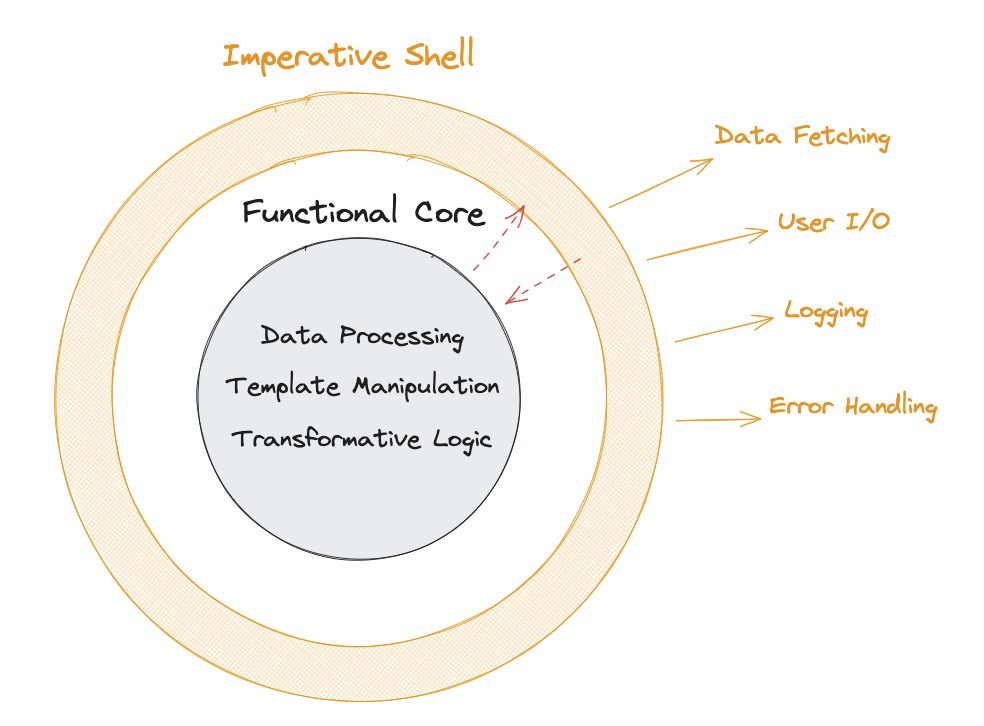 Imperative Shell

Functional Core

Data Processing
Template Manipulation
Transformative Logic

Data Fetching

User I/O

Logging

Error Handling